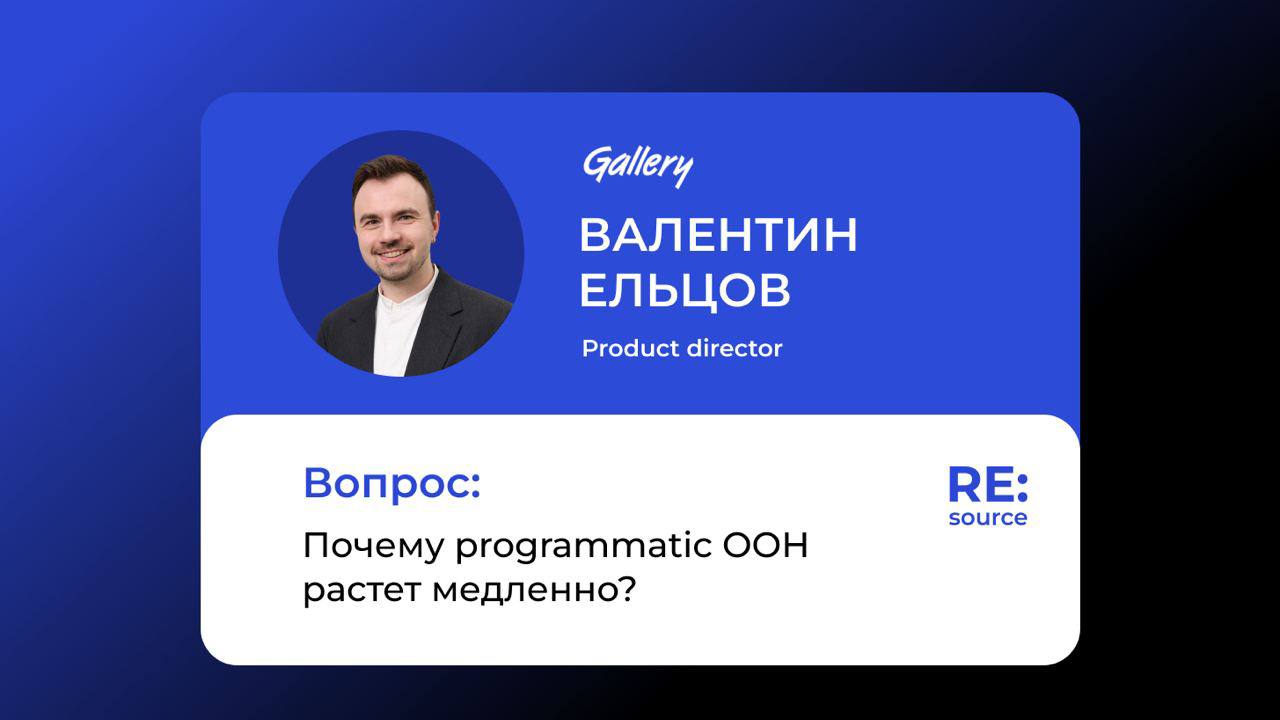 Gallery

ВАЛЕНТИН ЕЛЬЦОВ

Product director

Вопрос:

Почему programmatic OOH растет медленно?

RE:
source